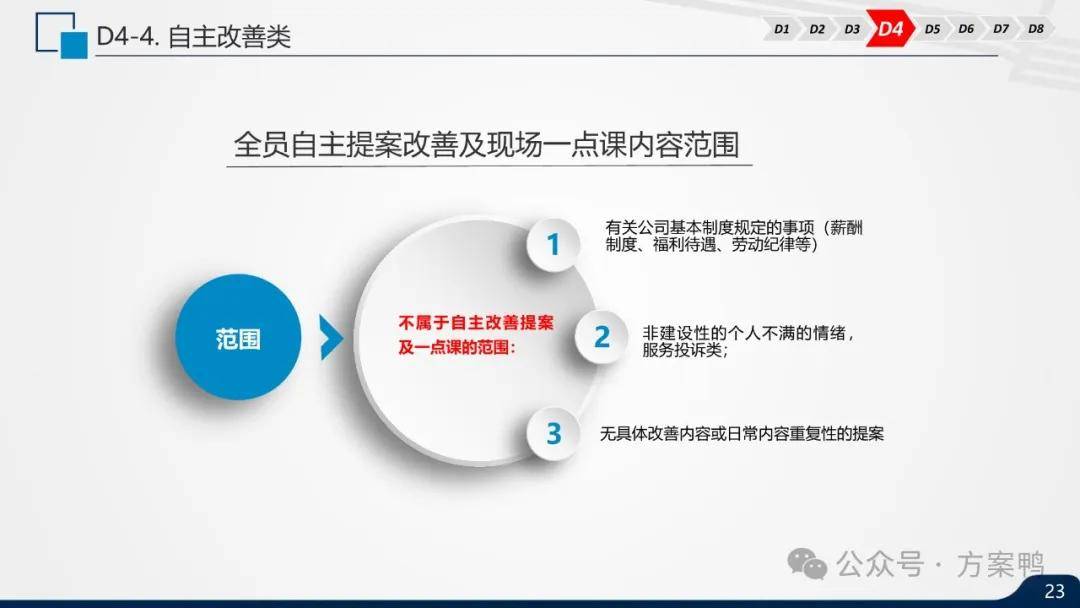 D4-4. 自主改善类

D1 D2 D3 D4 D5 D6 D7 D8

全员自主提案改善及现场一点课内容范围

范围

不属于自主改善提案及一点课的范围：

1 有关公司基本制度规定的事项（薪酬制度、福利待遇、劳动纪律等）

2 非建设性的个人不满的情绪，服务投诉类；

3 无具体改善内容或日常内容重复性的提案

公众号 · 方案鸭

23